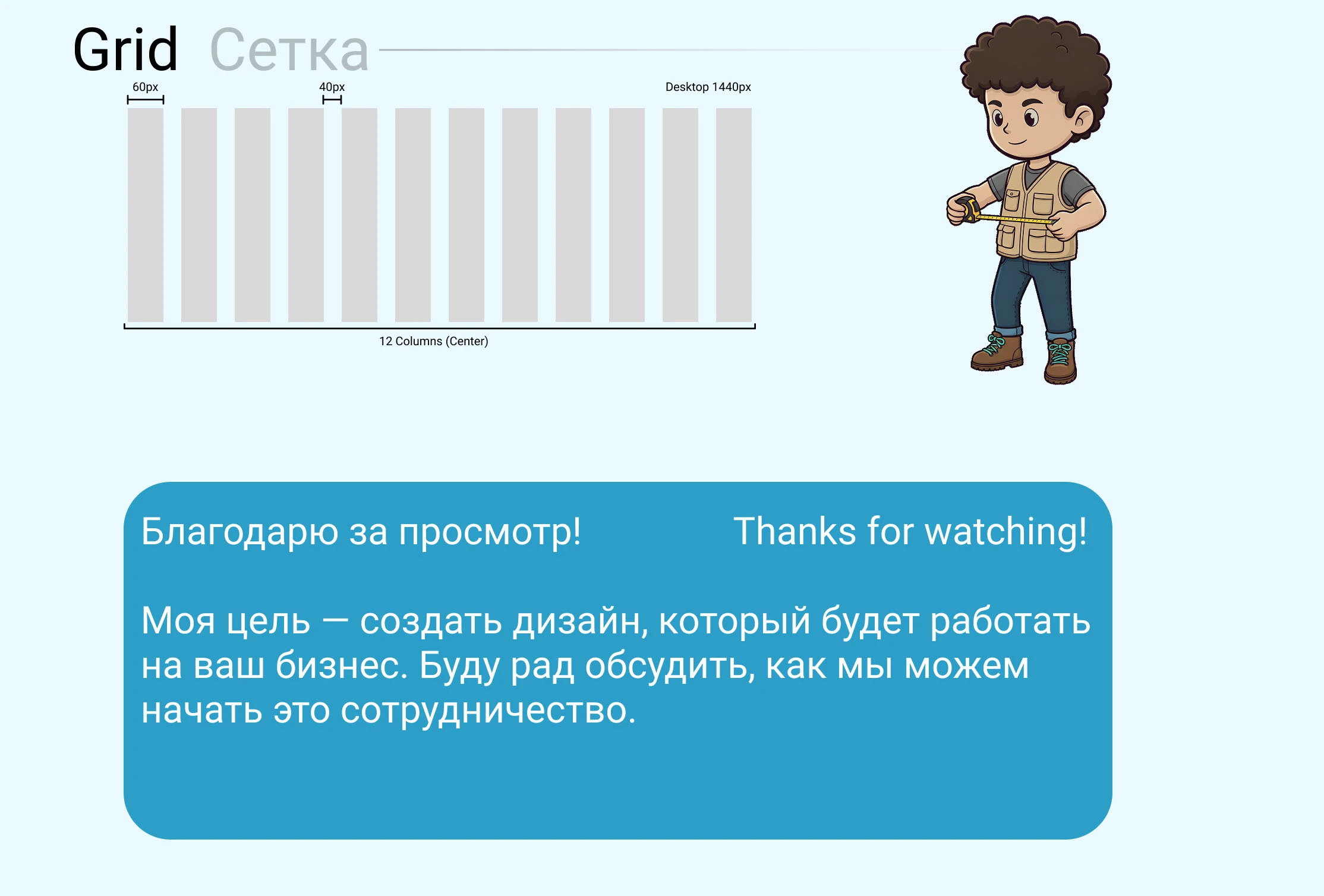 Grid Сетка

60px

40px

Desktop 1440px

12 Columns (Center)

Благодарю за просмотр!

Thanks for watching!

Моя цель — создать дизайн, который будет работать на ваш бизнес. Буду рад обсудить, как мы можем начать это сотрудничество.